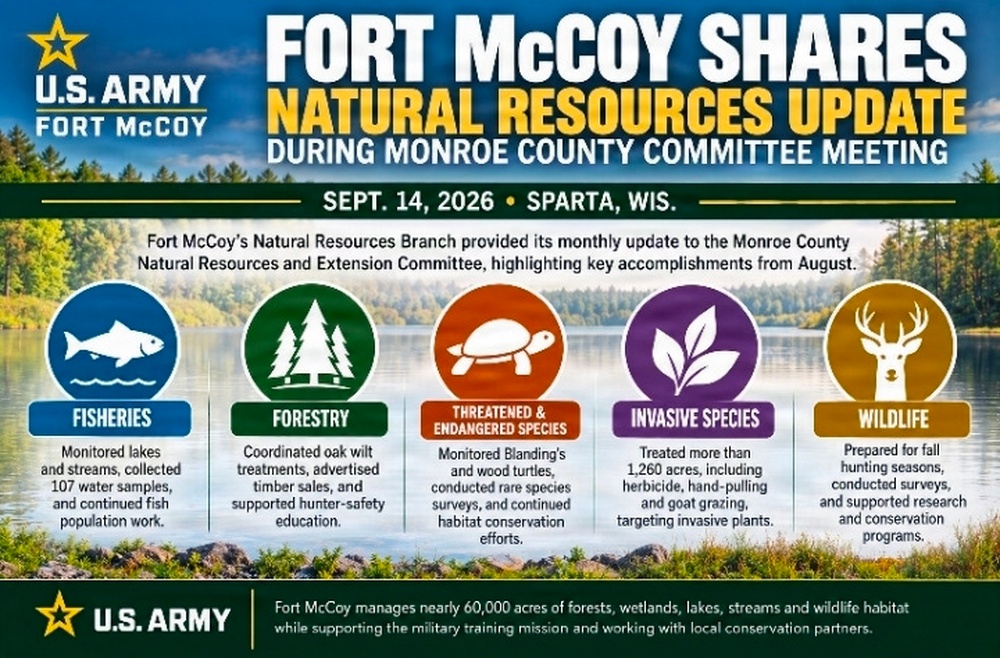 U.S. ARMY
FORT McCOY

FORT McCOY SHARES
NATURAL RESOURCES UPDATE
DURING MONROE COUNTY COMMITTEE MEETING

SEPT. 14, 2026 • SPARTA, WIS.

Fort McCoy's Natural Resources Branch provided its monthly update to the Monroe County Natural Resources and Extension Committee, highlighting key accomplishments from August.

FISHERIES
Monitored lakes and streams, collected 107 water samples, and continued fish population work.

FORESTRY
Coordinated oak wilt treatments, advertised timber sales, and supported hunter-safety education.

THREATENED & ENDANGERED SPECIES
Monitored Blanding's and wood turtles, conducted rare species surveys, and continued habitat conservation efforts.

INVASIVE SPECIES
Treated more than 1,260 acres, including herbicide, hand-pulling and goat grazing, targeting invasive plants.

WILDLIFE
Prepared for fall hunting seasons, conducted surveys, and supported research and conservation programs.

U.S. ARMY

Fort McCoy manages nearly 60,000 acres of forests, wetlands, lakes, streams and wildlife habitat while supporting the military training mission and working with local conservation partners.